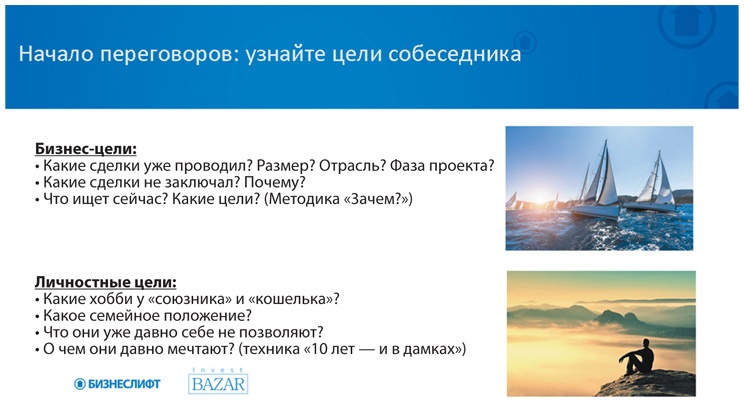 Начало переговоров: узнайте цели собеседника

Бизнес-цели:
• Какие сделки уже проводил? Размер? Отрасль? Фаза проекта?
• Какие сделки не заключал? Почему?
• Что ищет сейчас? Какие цели? (Методика «Зачем?»)

Личностные цели:
• Какие хобби у «союзника» и «кошелька»?
• Какое семейное положение?
• Что они уже давно себе не позволяют?
• О чем они давно мечтают? (техника «10 лет — и в дамках»)

БИЗНЕСЛИФТ

Invest BAZAR